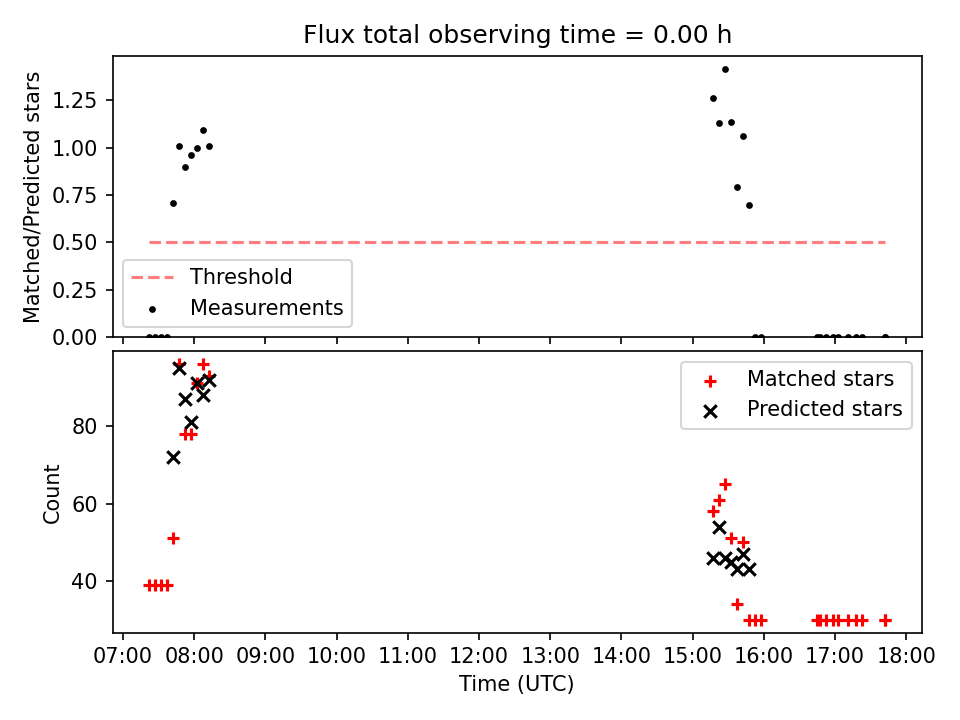 Flux total observing time = 0.00 h

Matched/Predicted stars

1.25
1.00
0.75
0.50
0.25
0.00

Threshold
Measurements

Count

80
60
40

Matched stars
Predicted stars

07:00 08:00 09:00 10:00 11:00 12:00 13:00 14:00 15:00 16:00 17:00 18:00

Time (UTC)